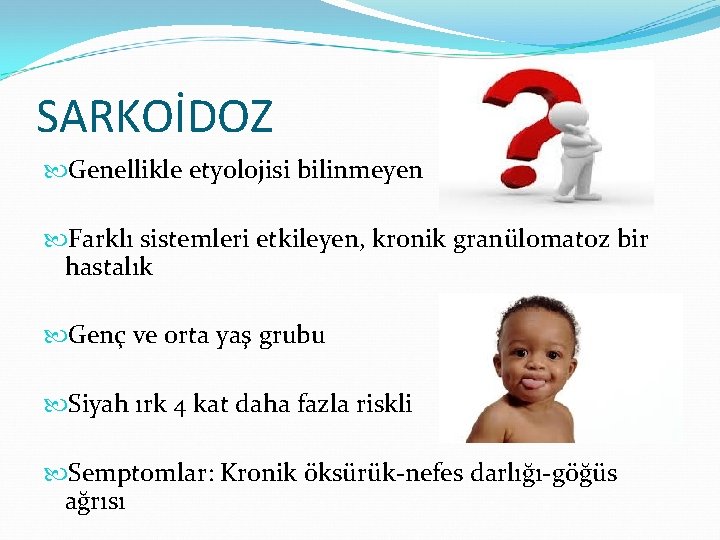 SARKOİDOZ

Genellikle etyolojisi bilinmeyen

Farklı sistemleri etkileyen, kronik granülomatoz bir hastalık

Genç ve orta yaş grubu

Siyah ırk 4 kat daha fazla riskli

Semptomlar: Kronik öksürük-nefes darlığı-göğüs ağrısı